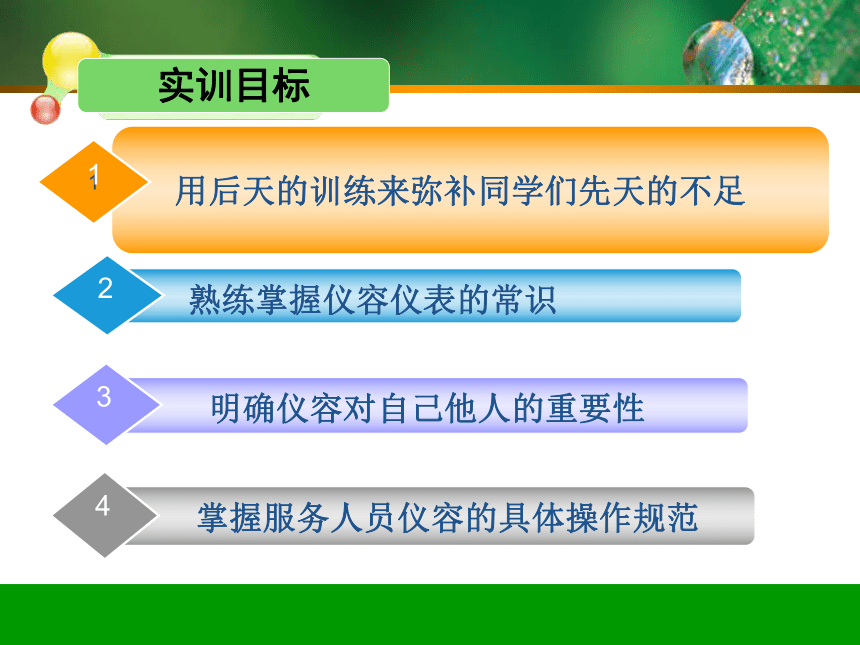 实训目标

1 用后天的训练来弥补同学们先天的不足

2 熟练掌握仪容仪表的常识

3 明确仪容对自己他人的重要性

4 掌握服务人员仪容的具体操作规范